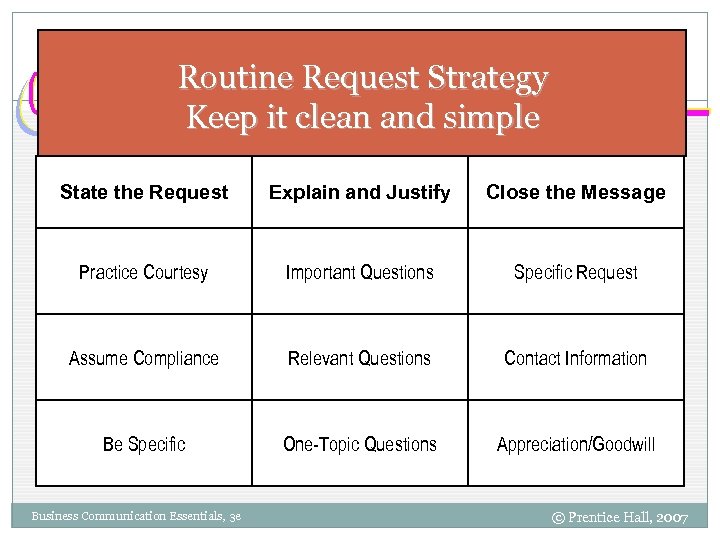 Routine Request Strategy
Keep it clean and simple

| State the Request | Explain and Justify | Close the Message |
|---|---|---|
| Practice Courtesy | Important Questions | Specific Request |
| Assume Compliance | Relevant Questions | Contact Information |
| Be Specific | One-Topic Questions | Appreciation/Goodwill |

Business Communication Essentials, 3e

© Prentice Hall, 2007